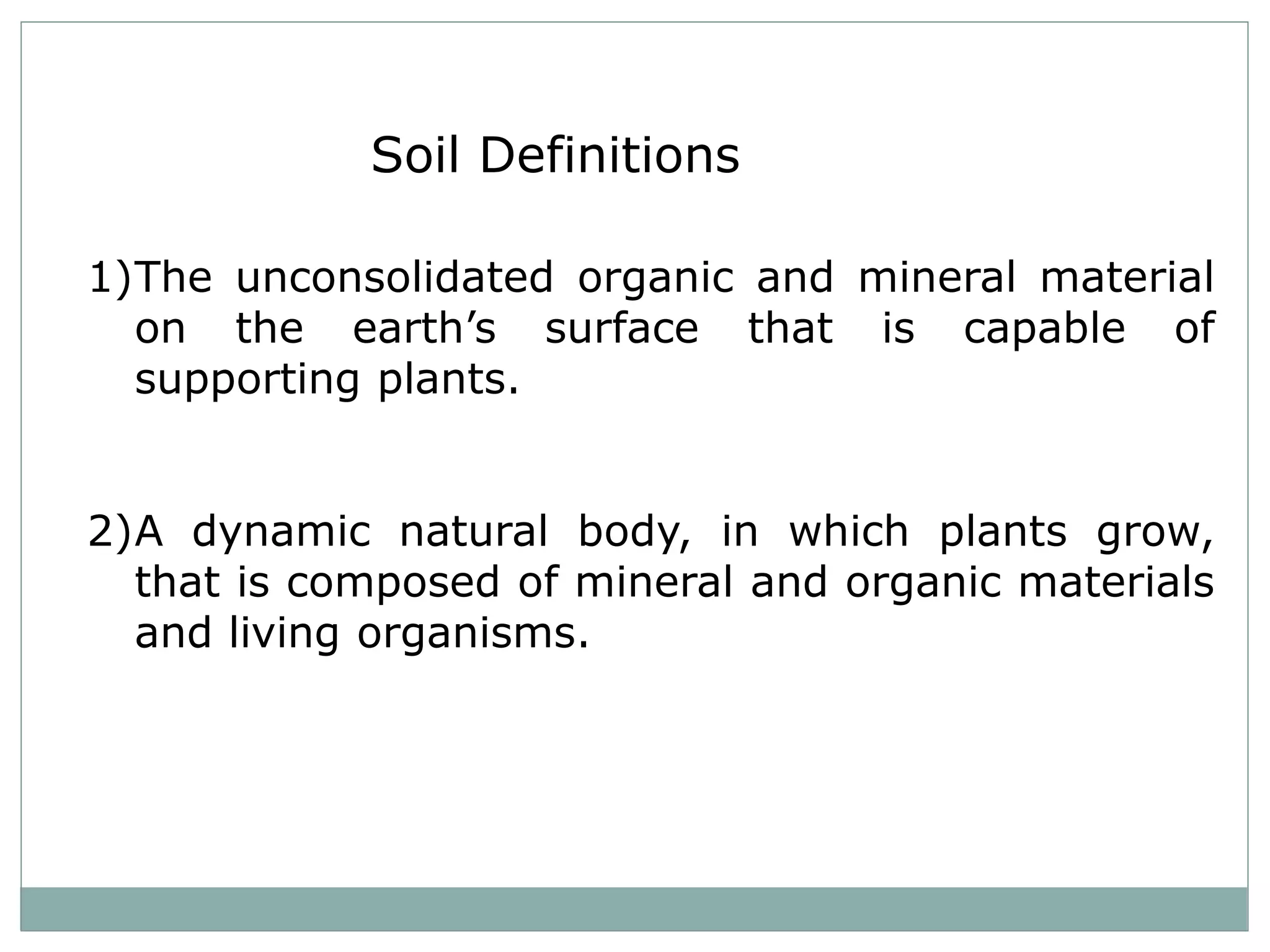 Soil Definitions

1)The unconsolidated organic and mineral material on the earth’s surface that is capable of supporting plants.

2)A dynamic natural body, in which plants grow, that is composed of mineral and organic materials and living organisms.